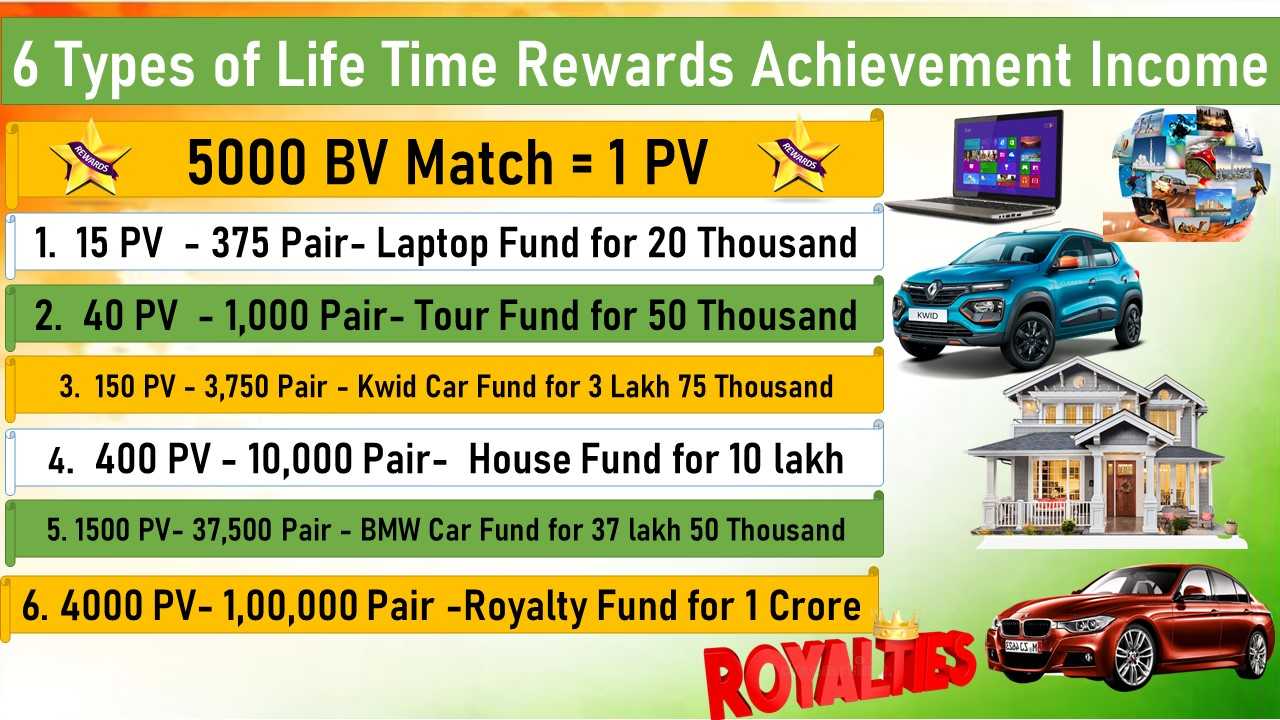 6 Types of Life Time Rewards Achievement Income

REWARDS 5000 BV Match = 1 PV REWARDS

1. 15 PV - 375 Pair- Laptop Fund for 20 Thousand

2. 40 PV - 1,000 Pair- Tour Fund for 50 Thousand

3. 150 PV - 3,750 Pair - Kwid Car Fund for 3 Lakh 75 Thousand

4. 400 PV - 10,000 Pair- House Fund for 10 lakh

5. 1500 PV- 37,500 Pair - BMW Car Fund for 37 lakh 50 Thousand

6. 4000 PV- 1,00,000 Pair -Royalty Fund for 1 Crore

KWID

ROYALTIES